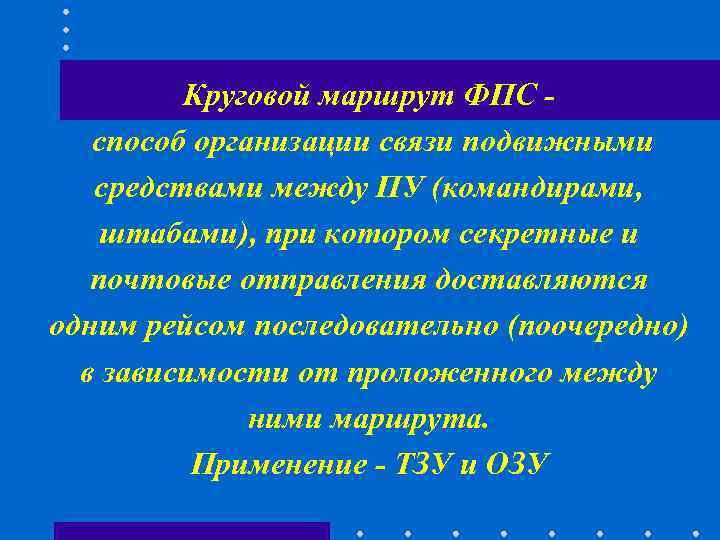 Круговой маршрут ФПС -

способ организации связи подвижными средствами между ПУ (командирами, штабами), при котором секретные и почтовые отправления доставляются одним рейсом последовательно (поочередно) в зависимости от проложенного между ними маршрута.

Применение - ТЗУ и ОЗУ